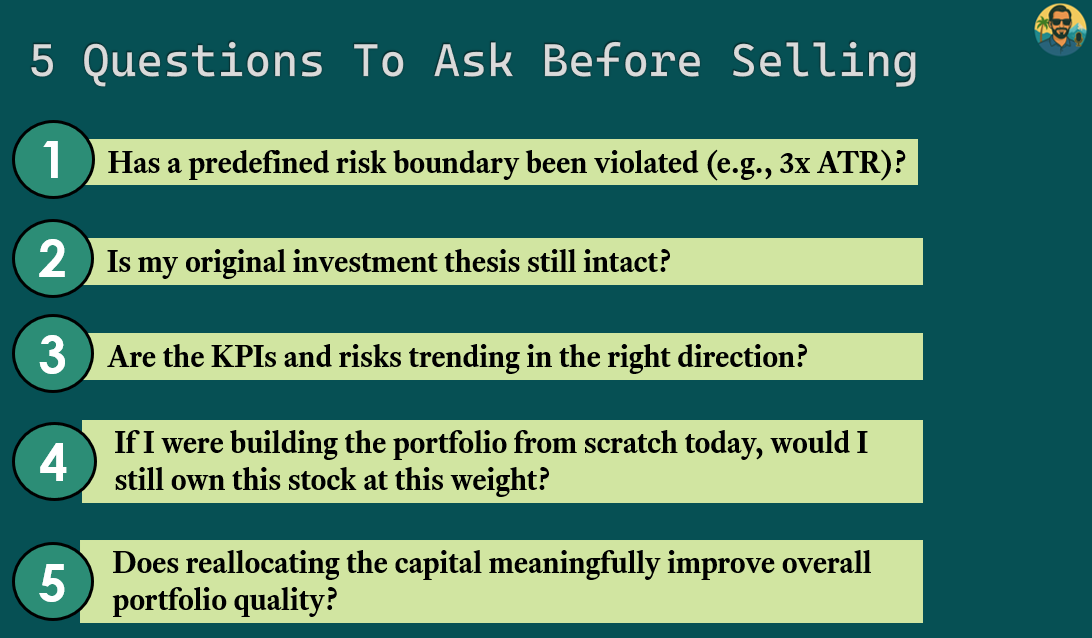 5 Questions To Ask Before Selling

1 Has a predefined risk boundary been violated (e.g., 3x ATR)?

2 Is my original investment thesis still intact?

3 Are the KPIs and risks trending in the right direction?

4 If I were building the portfolio from scratch today, would I still own this stock at this weight?

5 Does reallocating the capital meaningfully improve overall portfolio quality?